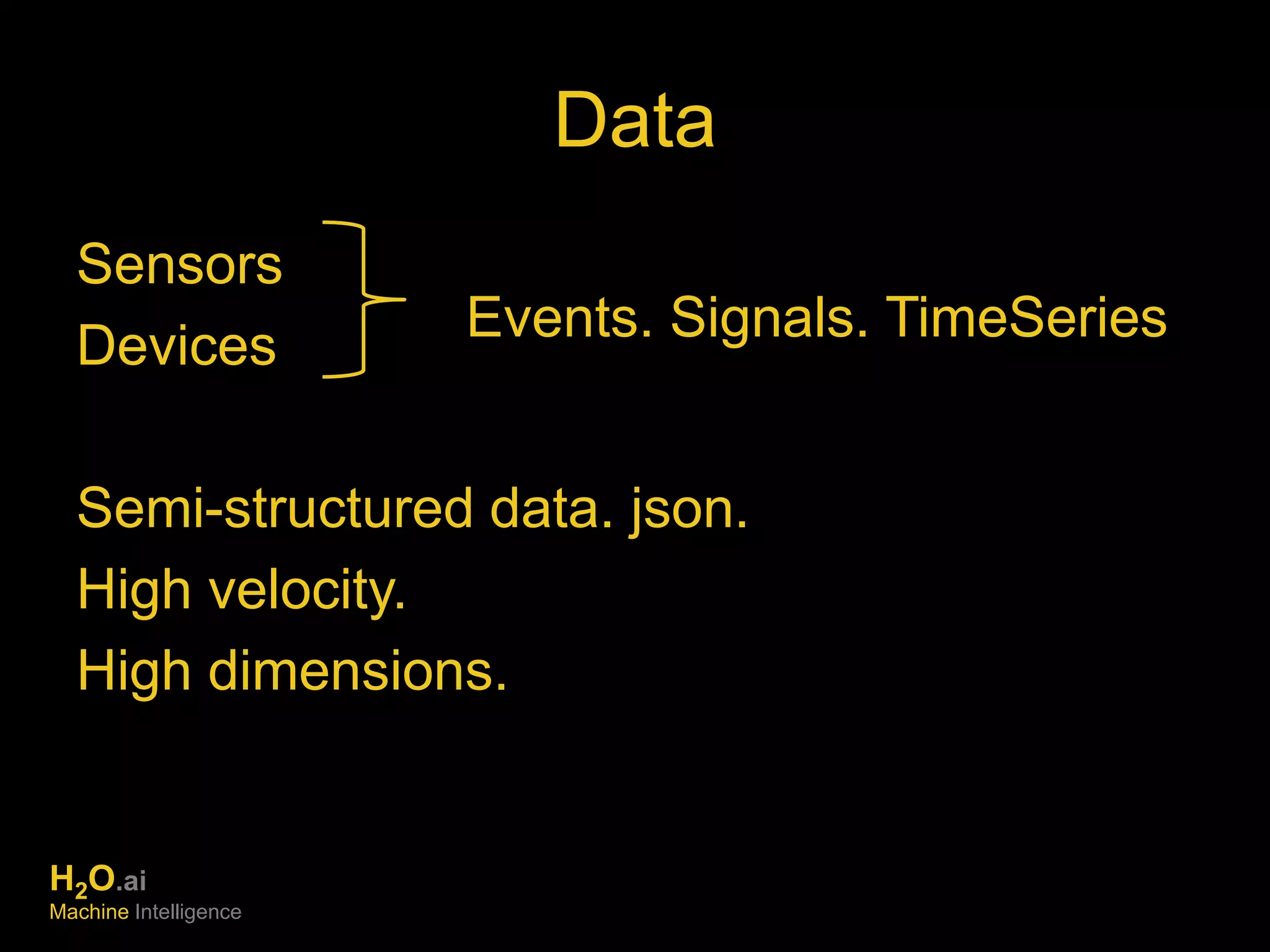 Data

Sensors
Devices

Events. Signals. TimeSeries

Semi-structured data. json.
High velocity.
High dimensions.

$H_2O$.ai
Machine Intelligence